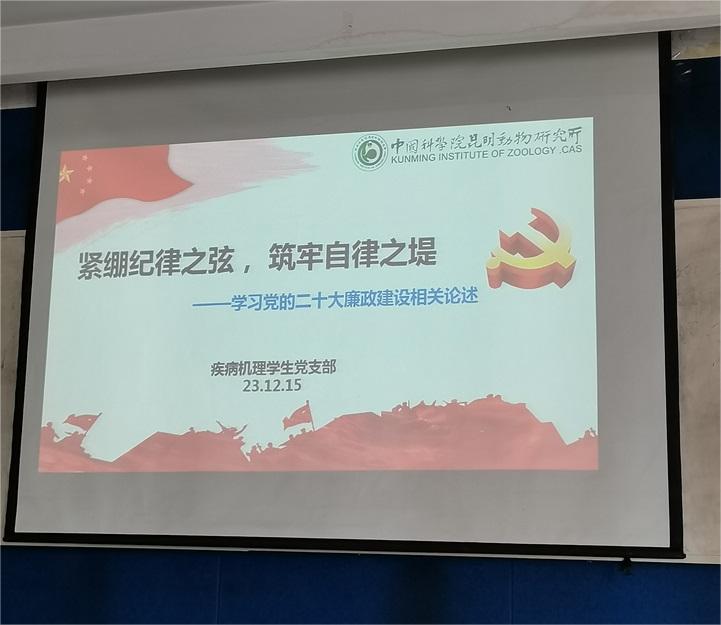 中国科学院昆明动物研究所
KUNMING INSTITUTE OF ZOOLOGY .CAS

紧绷纪律之弦，筑牢自律之堤

——学习党的二十大廉政建设相关论述

疾病机理学生党支部
23.12.15